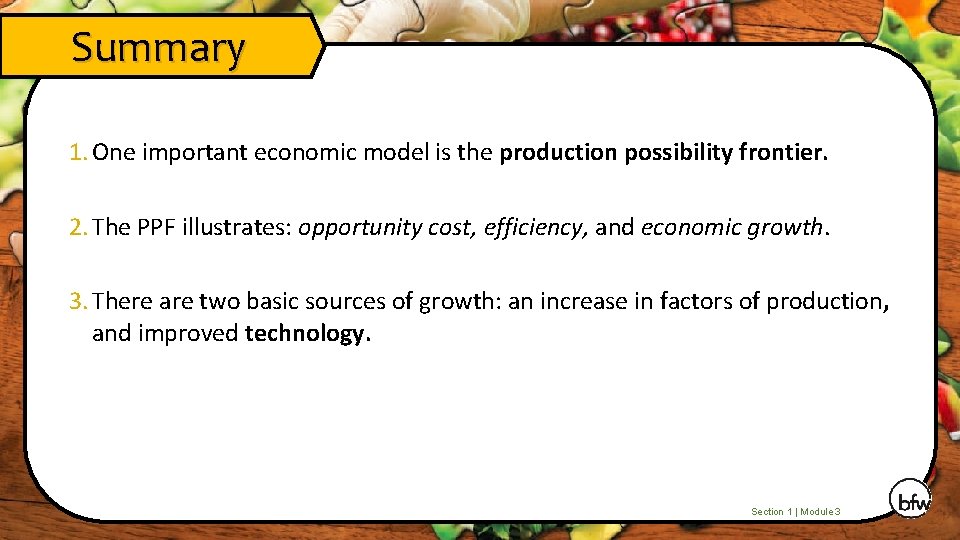 Summary

1. One important economic model is the production possibility frontier.

2. The PPF illustrates: opportunity cost, efficiency, and economic growth.

3. There are two basic sources of growth: an increase in factors of production, and improved technology.

Section 1 | Module 3

bfw